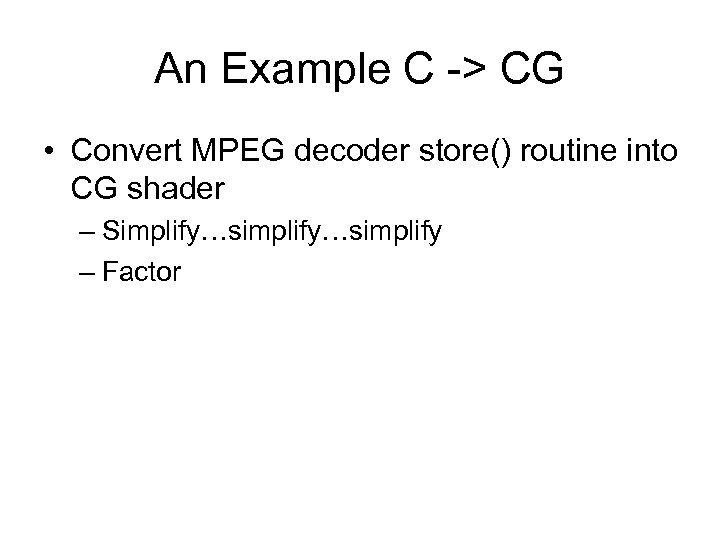 An Example C -> CG

• Convert MPEG decoder store() routine into CG shader

– Simplify…simplify…simplify

– Factor